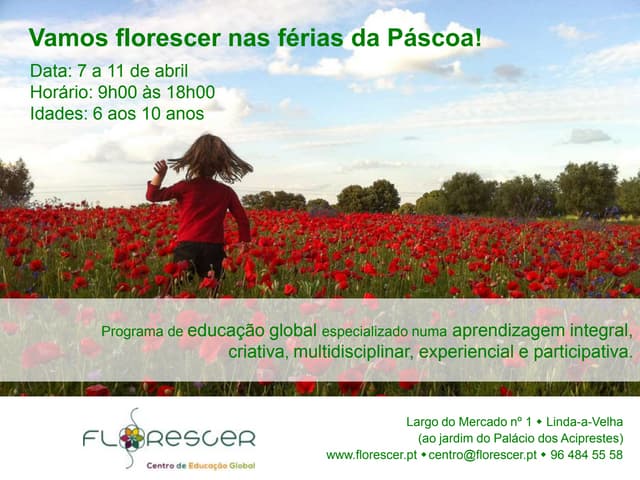 Vamos florescer nas férias da Páscoa!

Data: 7 a 11 de abril
Horário: 9h00 às 18h00
Idades: 6 aos 10 anos

Programa de educação global especializado numa aprendizagem integral, criativa, multidisciplinar, experiencial e participativa.

FLORESCER
Centro de Educação Global

Largo do Mercado nº 1 • Linda-a-Velha
(ao jardim do Palácio dos Aciprestes)
www.florescer.pt • centro@florescer.pt • 96 484 55 58